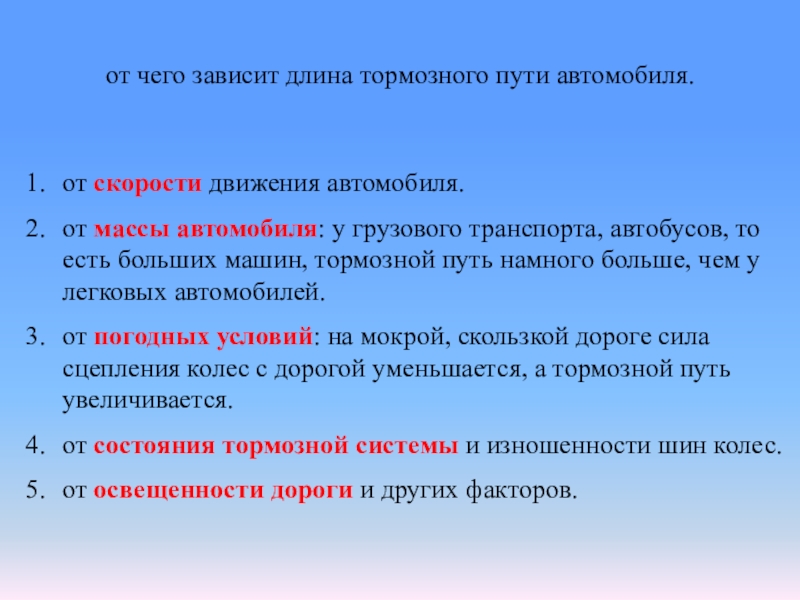 от чего зависит длина тормозного пути автомобиля.

1. от скорости движения автомобиля.
2. от массы автомобиля: у грузового транспорта, автобусов, то есть больших машин, тормозной путь намного больше, чем у легковых автомобилей.
3. от погодных условий: на мокрой, скользкой дороге сила сцепления колес с дорогой уменьшается, а тормозной путь увеличивается.
4. от состояния тормозной системы и изношенности шин колес.
5. от освещенности дороги и других факторов.